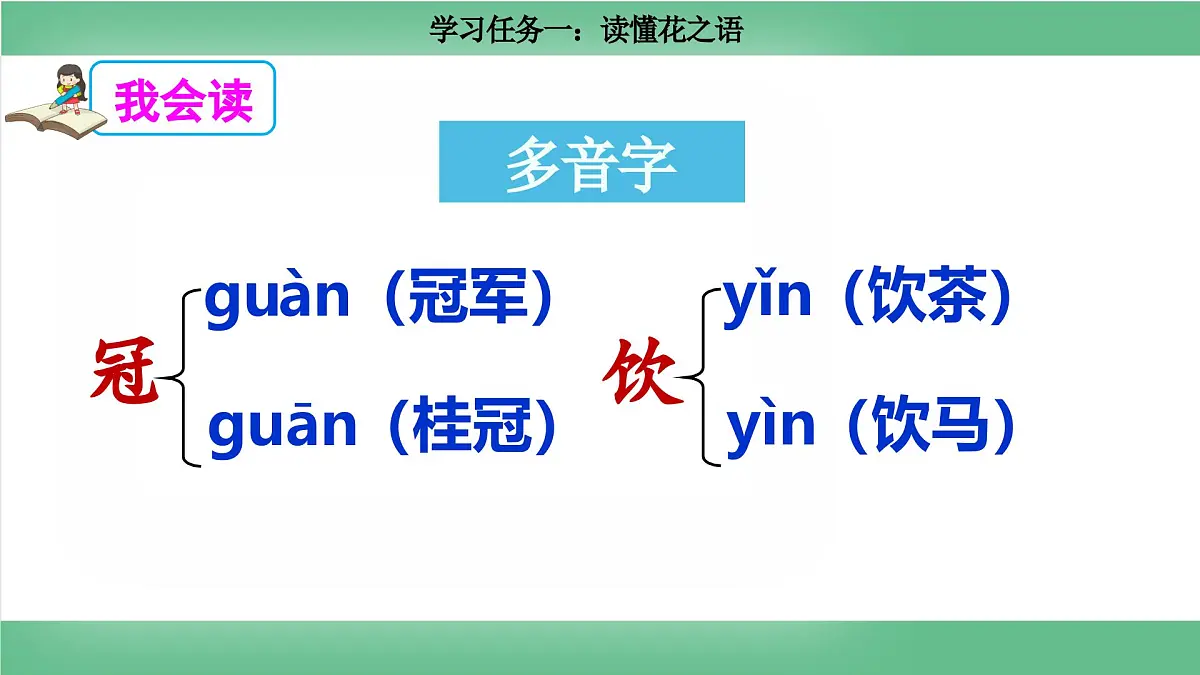 学习任务一：读懂花之语

我会读

多音字

冠 guàn（冠军）
guān（桂冠）

饮 yǐn（饮茶）
yìn（饮马）